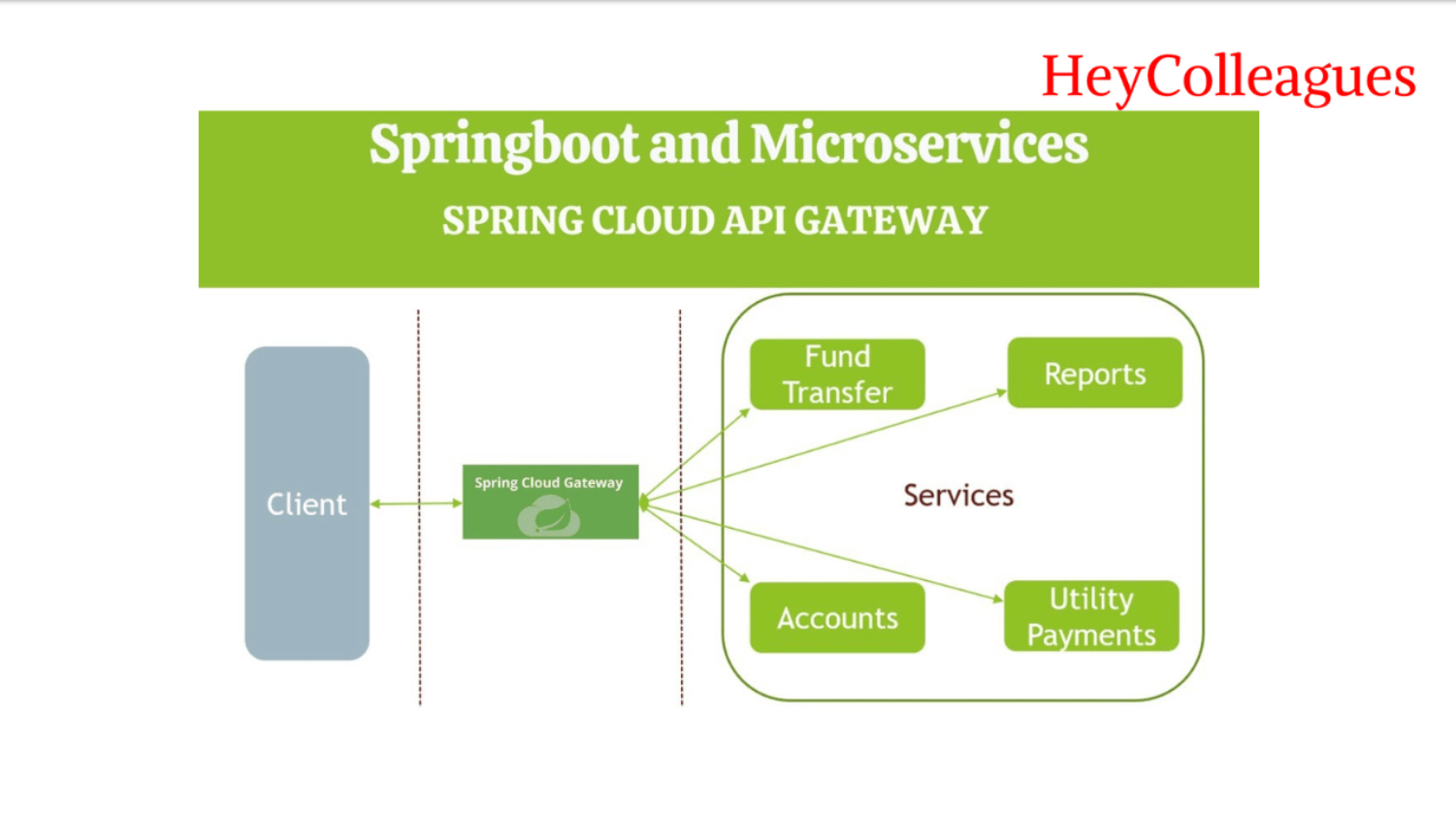 HeyColleagues

Springboot and Microservices

SPRING CLOUD API GATEWAY

Client

Spring Cloud Gateway

Fund Transfer

Reports

Services

Accounts

Utility Payments